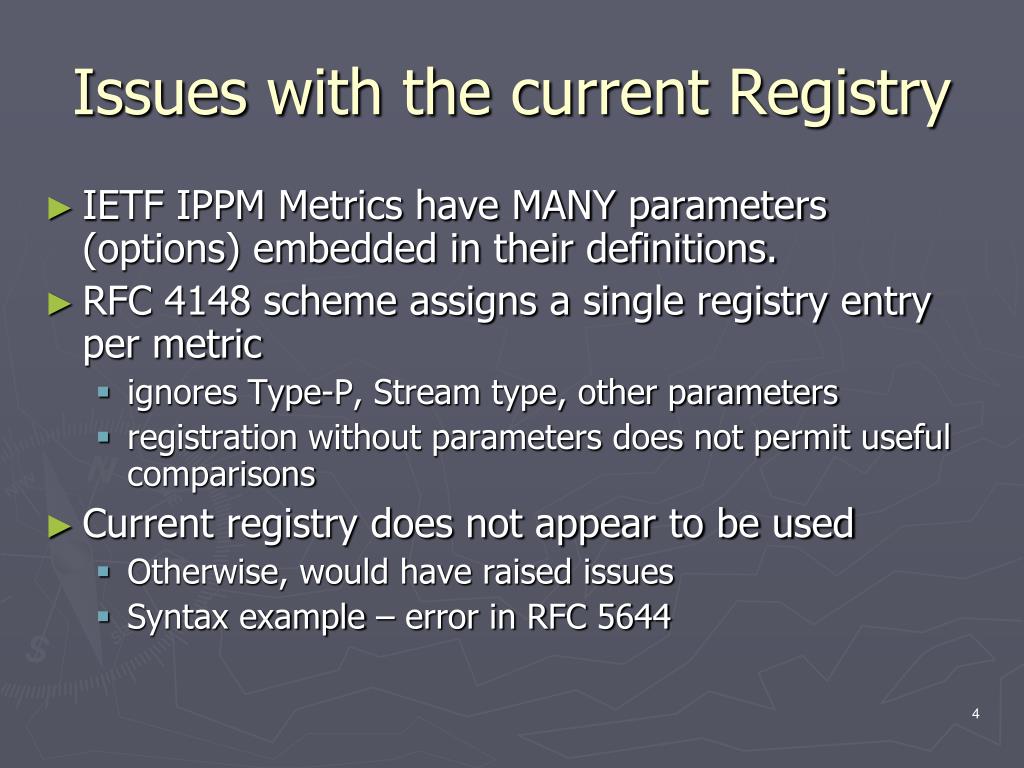 Issues with the current Registry

► IETF IPPM Metrics have MANY parameters (options) embedded in their definitions.

► RFC 4148 scheme assigns a single registry entry per metric

▪ ignores Type-P, Stream type, other parameters

▪ registration without parameters does not permit useful comparisons

► Current registry does not appear to be used

▪ Otherwise, would have raised issues

▪ Syntax example – error in RFC 5644

4